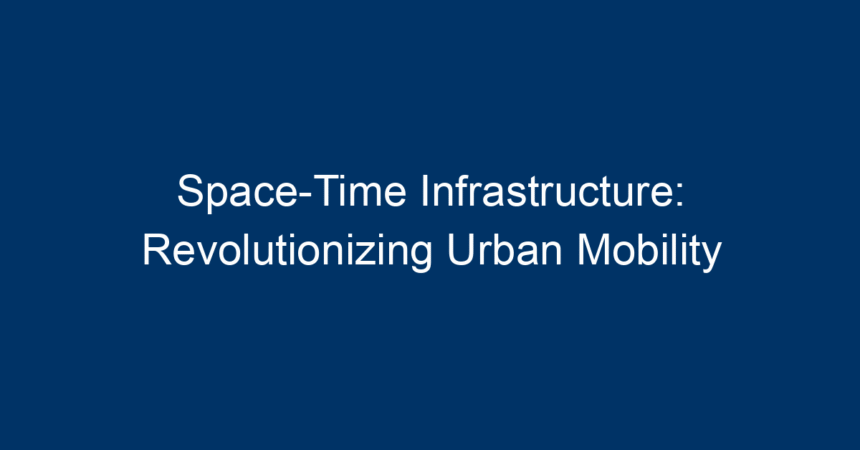 Space-Time Infrastructure: Revolutionizing Urban Mobility